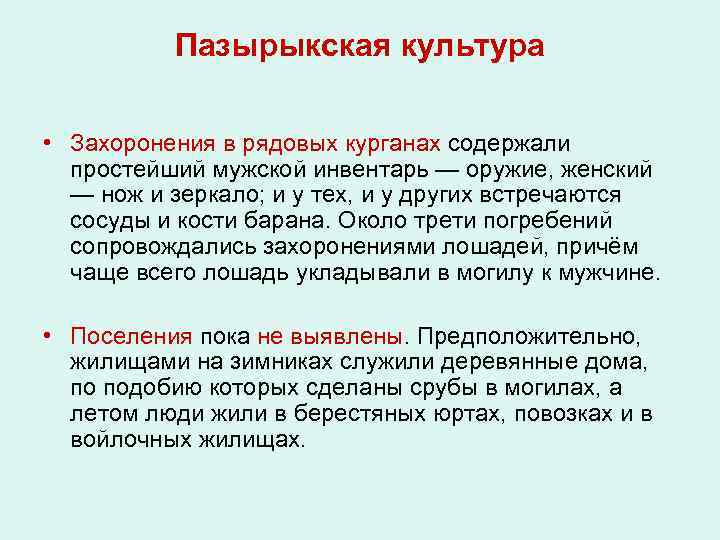 Пазырыкская культура

• Захоронения в рядовых курганах содержали простейший мужской инвентарь — оружие, женский — нож и зеркало; и у тех, и у других встречаются сосуды и кости барана. Около трети погребений сопровождались захоронениями лошадей, причём чаще всего лошадь укладывали в могилу к мужчине.

• Поселения пока не выявлены. Предположительно, жилищами на зимниках служили деревянные дома, по подобию которых сделаны срубы в могилах, а летом люди жили в берестяных юртах, повозках и в войлочных жилищах.